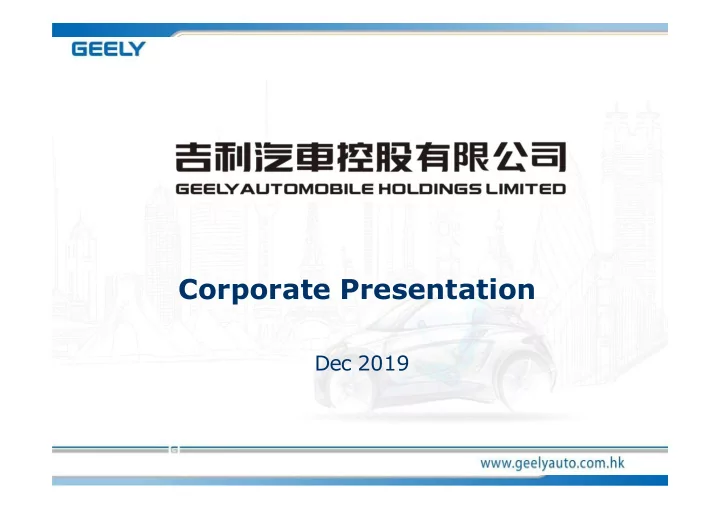 GEELY

吉利汽車控股有限公司
GEELY AUTOMOBILE HOLDINGS LIMITED

Corporate Presentation

Dec 2019

www.geelyauto.com.hk